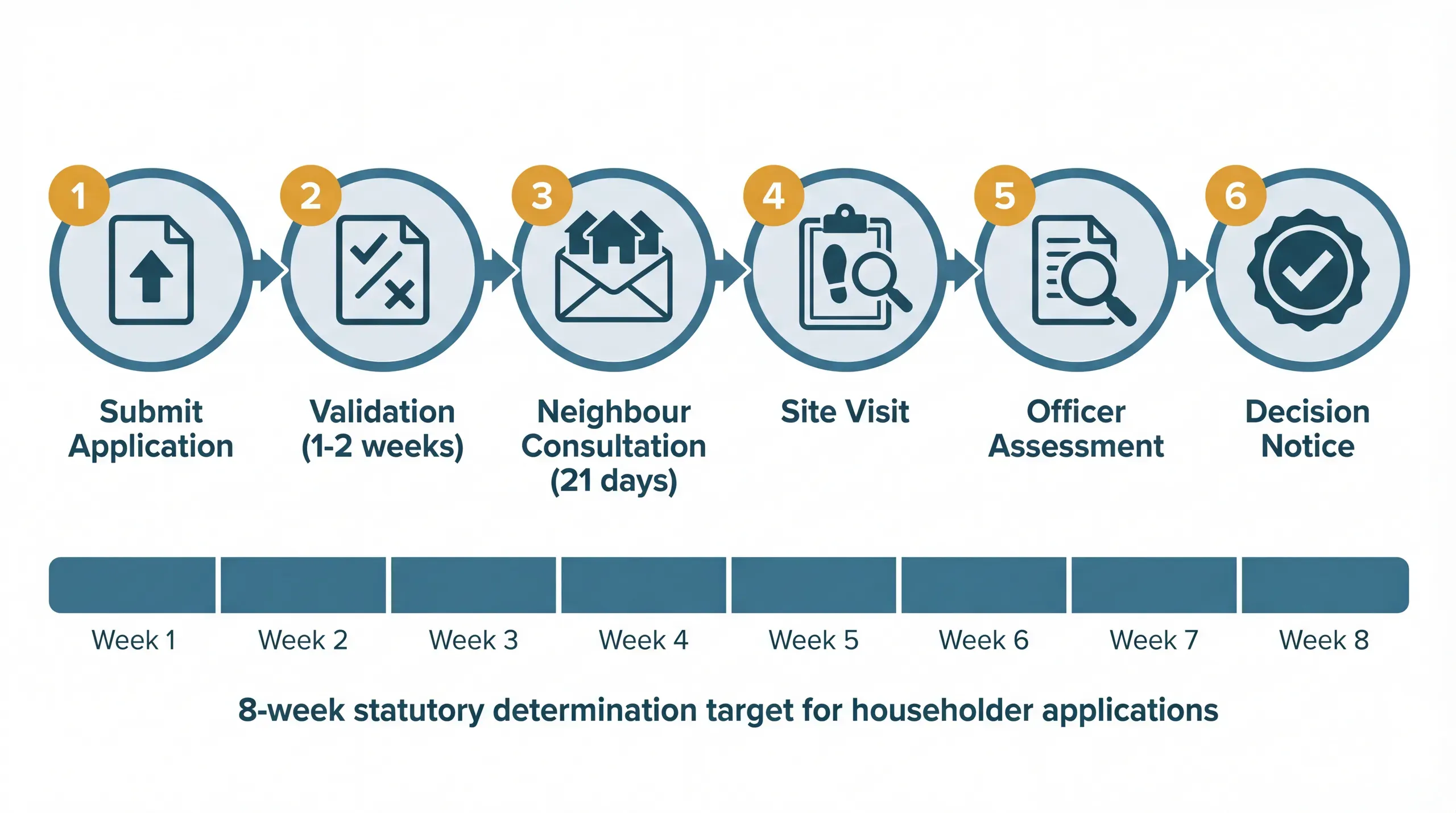 1
Submit Application

2
Validation (1-2 weeks)

3
Neighbour Consultation (21 days)

4
Site Visit

5
Officer Assessment

6
Decision Notice

Week 1
Week 2
Week 3
Week 4
Week 5
Week 6
Week 7
Week 8

8-week statutory determination target for householder applications